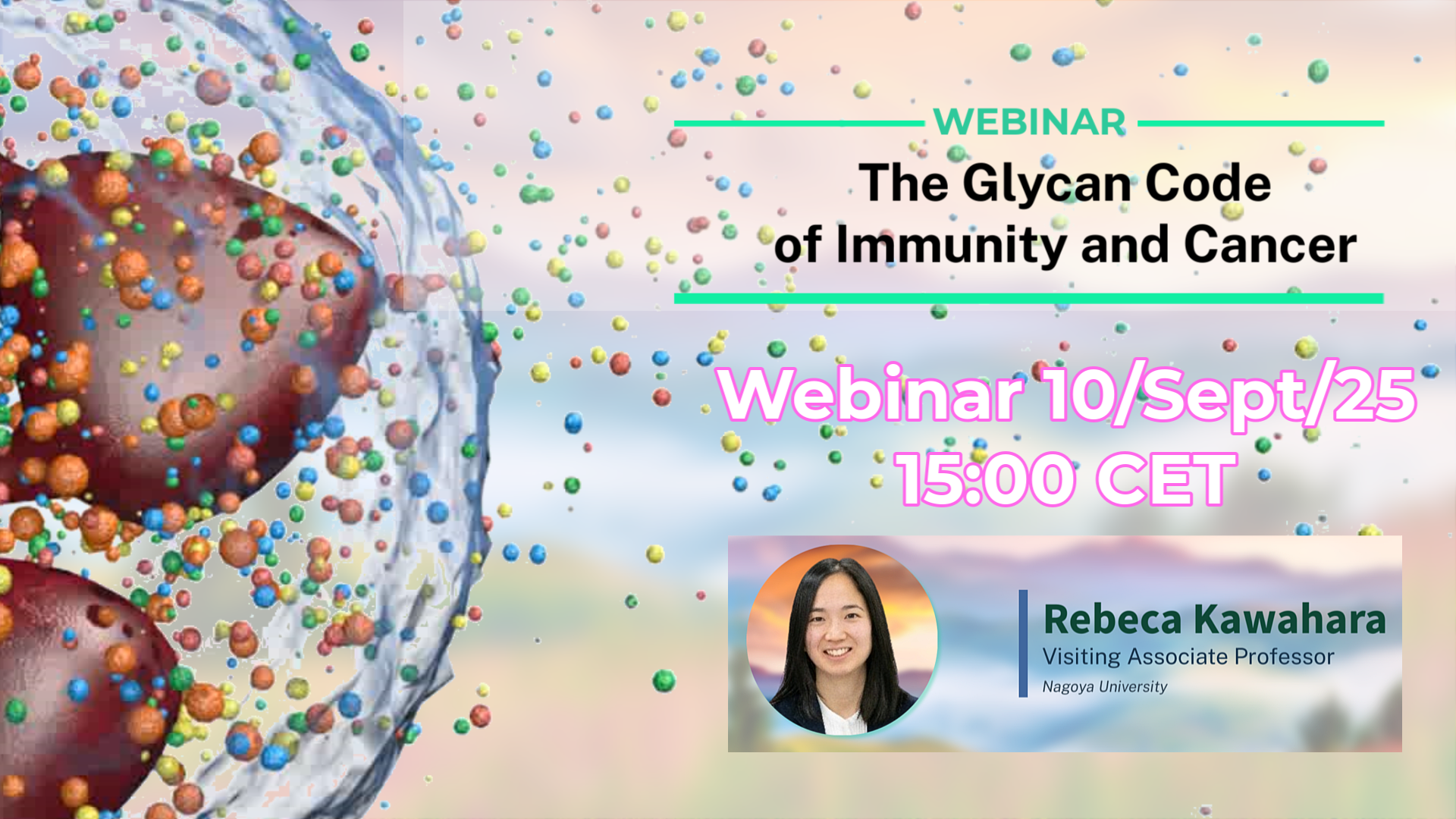 WEBINAR

The Glycan Code of Immunity and Cancer

Webinar 10/Sept/25
15:00 CET

Rebeca Kawahara
Visiting Associate Professor
Nagoya University